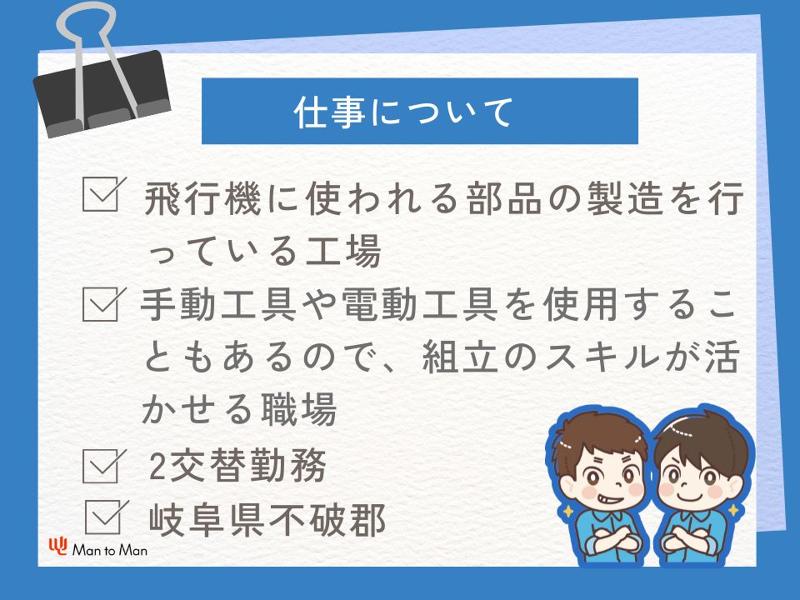 仕事について

飛行機に使われる部品の製造を行っている工場

手動工具や電動工具を使用することもあるので、組立のスキルが活かせる職場

2交替勤務

岐阜県不破郡

Man to Man